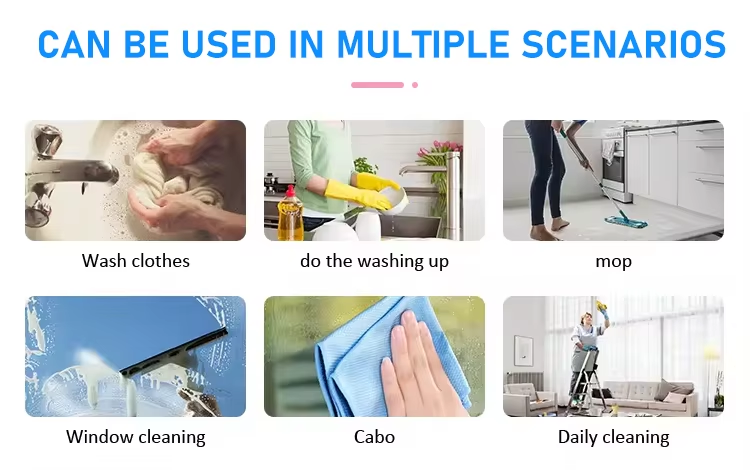 CAN BE USED IN MULTIPLE SCENARIOS

Wash clothes

do the washing up

mop

Window cleaning

Cabo

Daily cleaning